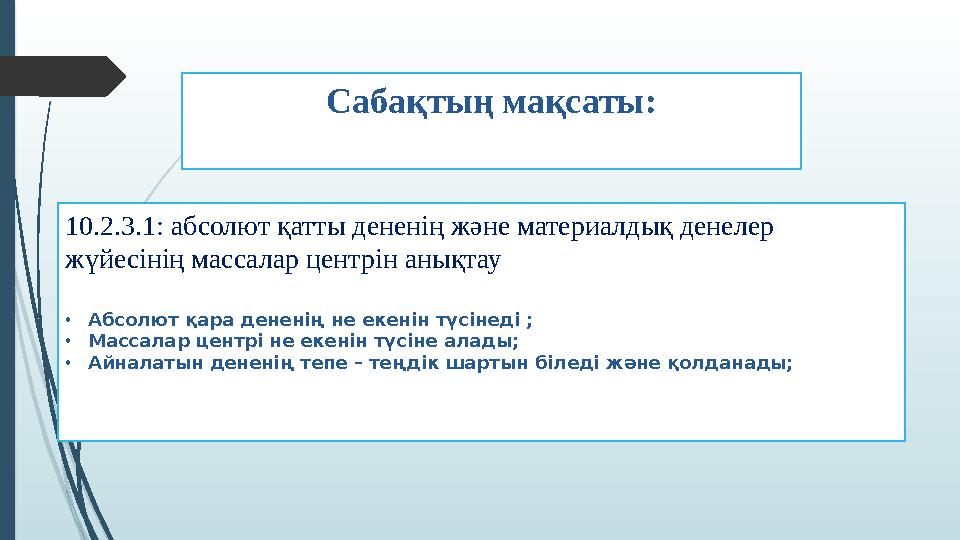 Сабақтың мақсаты:

10.2.3.1: абсолют қатты дененің және материалдық денелер жүйесінің массалар центрін анықтау

• Абсолют қара дененің не екенін түсінеді ;
• Массалар центрі не екенін түсіне алады;
• Айналатын дененің тепе – теңдік шартын біледі және қолданады;